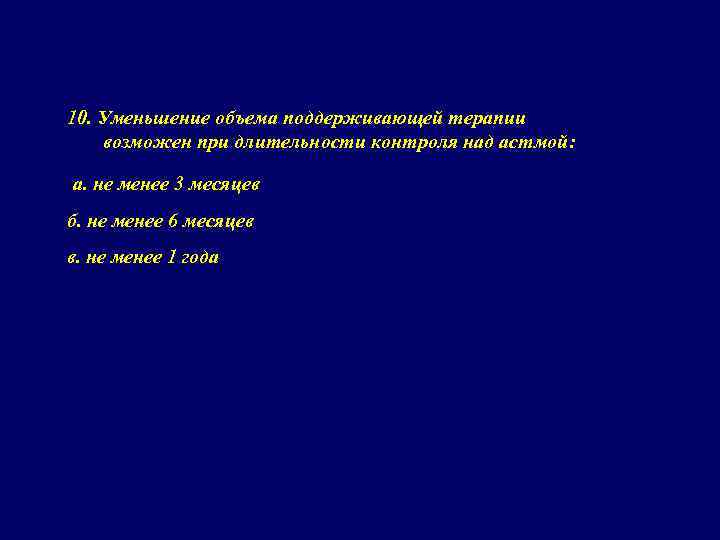 10. Уменьшение объема поддерживающей терапии возможен при длительности контроля над астмой:

а. не менее 3 месяцев

б. не менее 6 месяцев

в. не менее 1 года